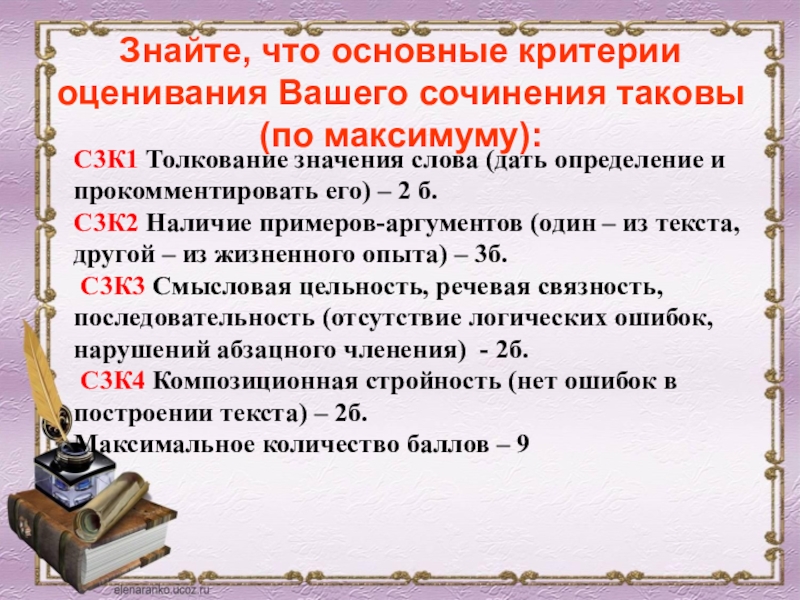 Знайте, что основные критерии оценивания Вашего сочинения таковы (по максимуму):

С3К1 Толкование значения слова (дать определение и прокомментировать его) – 2 б.
С3К2 Наличие примеров-аргументов (один – из текста, другой – из жизненного опыта) – 3б.
С3К3 Смысловая цельность, речевая связность, последовательность (отсутствие логических ошибок, нарушений абзацного членения) - 2б.
С3К4 Композиционная стройность (нет ошибок в построении текста) – 2б.
Максимальное количество баллов – 9

elenaranko.ucoz.ru